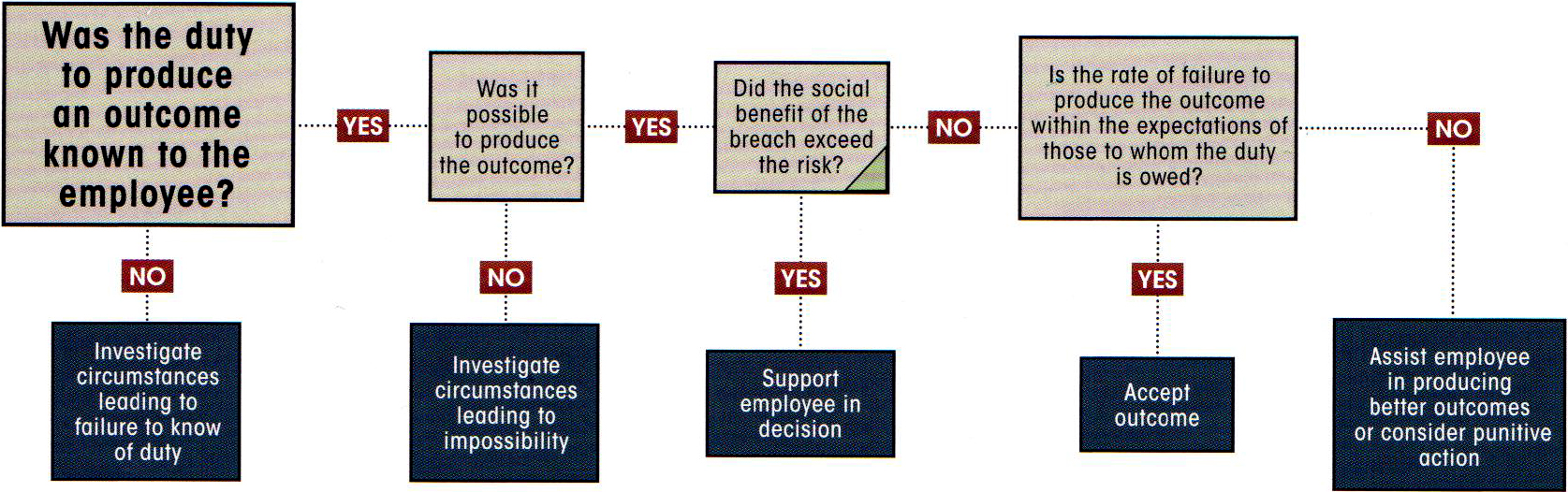 Was the duty to produce an outcome known to the employee?

YES

Was it possible to produce the outcome?

YES

Did the social benefit of the breach exceed the risk?

NO

Is the rate of failure to produce the outcome within the expectations of those to whom the duty is owed?

NO

NO

Investigate circumstances leading to failure to know of duty

NO

Investigate circumstances leading to impossibility

YES

Support employee in decision

YES

Accept outcome

Assist employee in producing better outcomes or consider punitive action